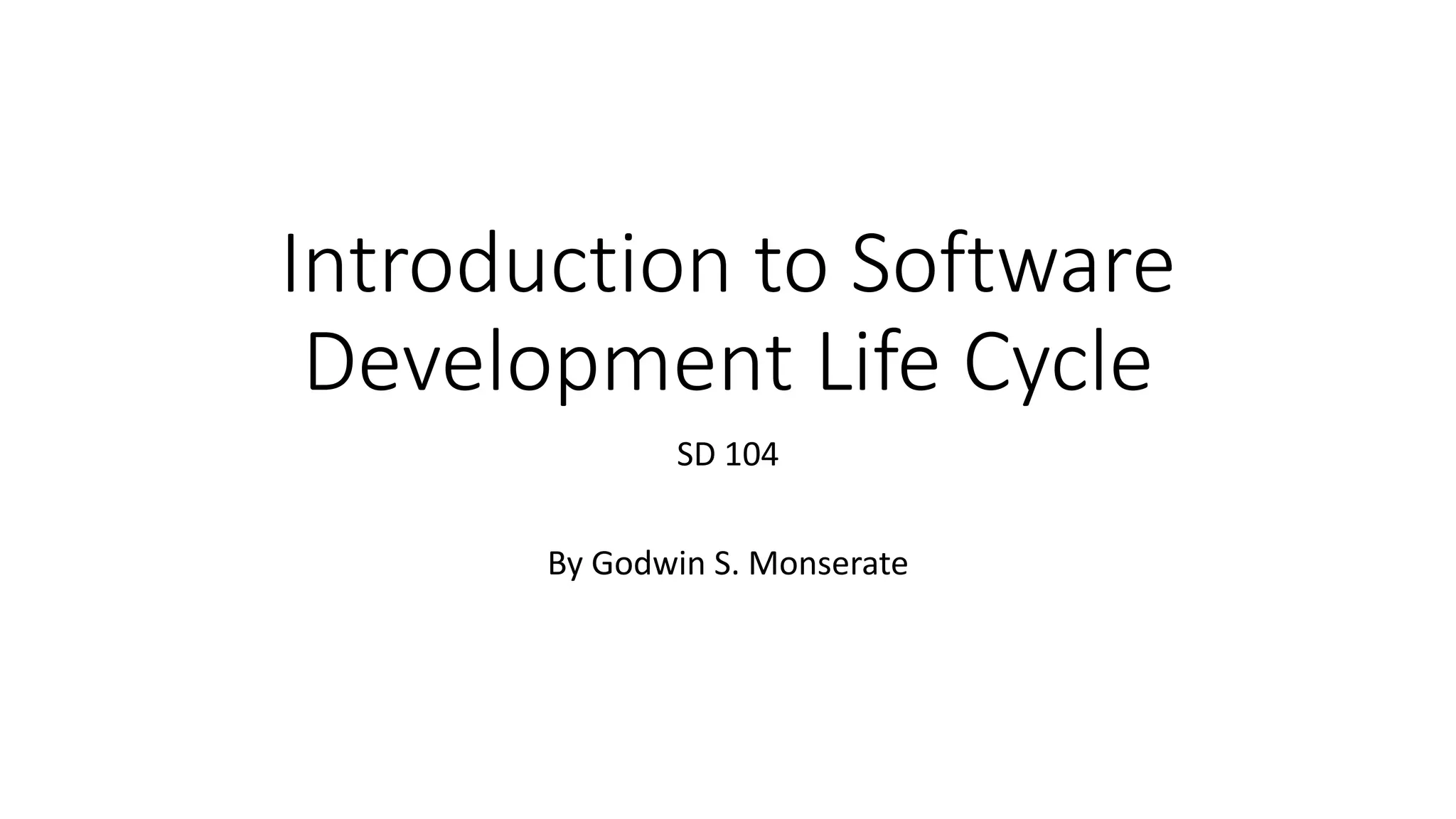 Introduction to Software Development Life Cycle

SD 104

By Godwin S. Monserate